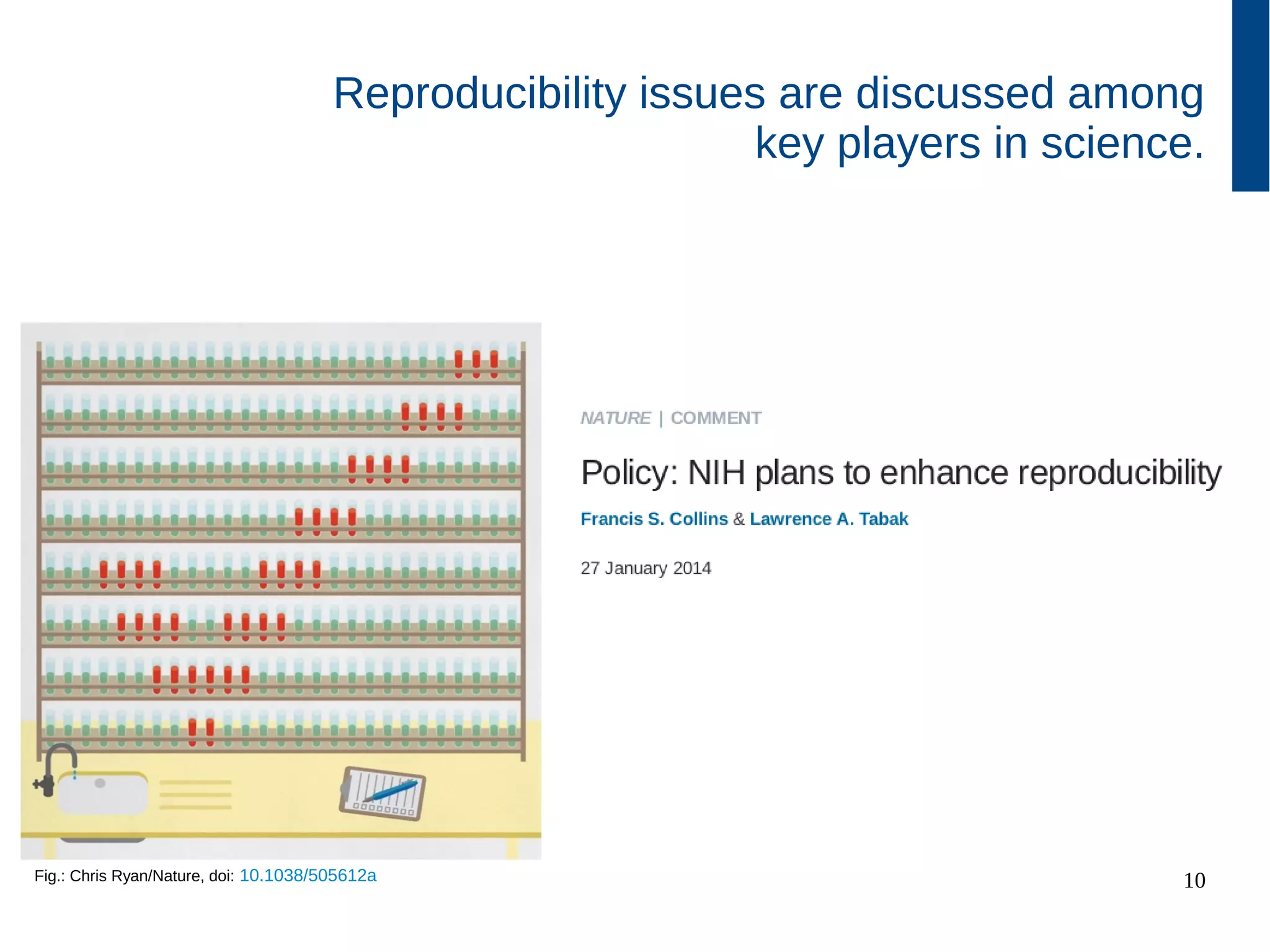 Reproducibility issues are discussed among key players in science.

NATURE | COMMENT

Policy: NIH plans to enhance reproducibility

Francis S. Collins & Lawrence A. Tabak

27 January 2014

Fig.: Chris Ryan/Nature, doi: 10.1038/505612a

10